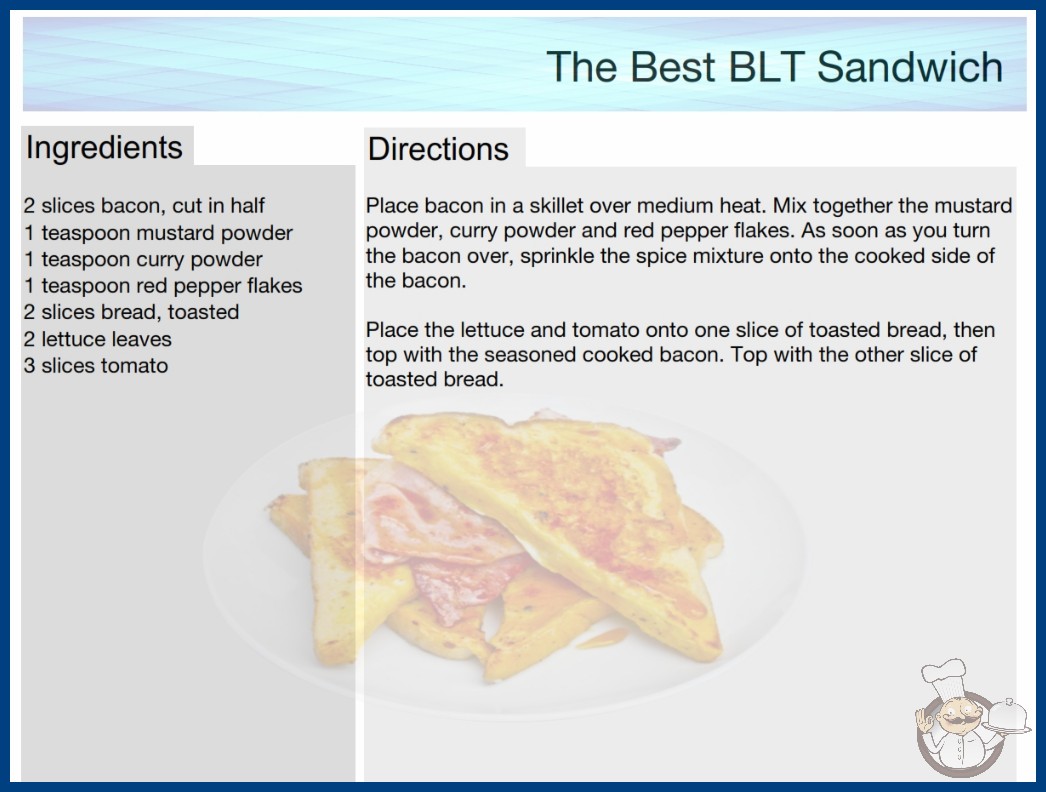 The Best BLT Sandwich

Ingredients

2 slices bacon, cut in half
1 teaspoon mustard powder
1 teaspoon curry powder
1 teaspoon red pepper flakes
2 slices bread, toasted
2 lettuce leaves
3 slices tomato

Directions

Place bacon in a skillet over medium heat. Mix together the mustard powder, curry powder and red pepper flakes. As soon as you turn the bacon over, sprinkle the spice mixture onto the cooked side of the bacon.

Place the lettuce and tomato onto one slice of toasted bread, then top with the seasoned cooked bacon. Top with the other slice of toasted bread.